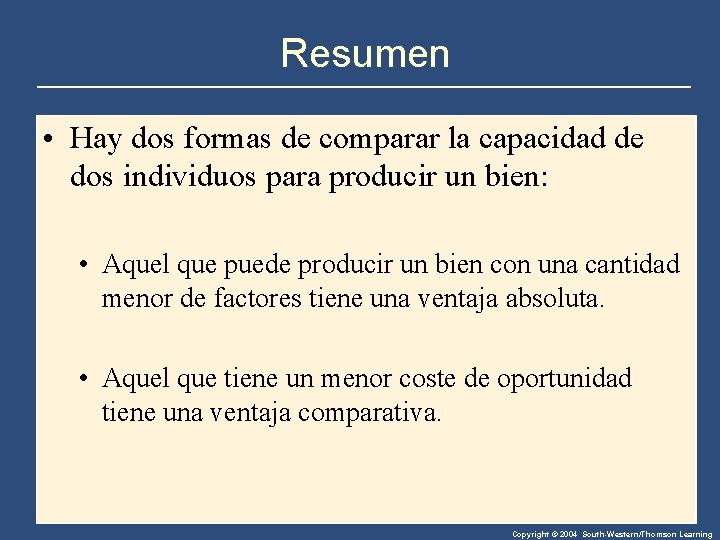 Resumen

• Hay dos formas de comparar la capacidad de dos individuos para producir un bien:

• Aquel que puede producir un bien con una cantidad menor de factores tiene una ventaja absoluta.

• Aquel que tiene un menor coste de oportunidad tiene una ventaja comparativa.

Copyright © 2004 South-Western/Thomson Learning